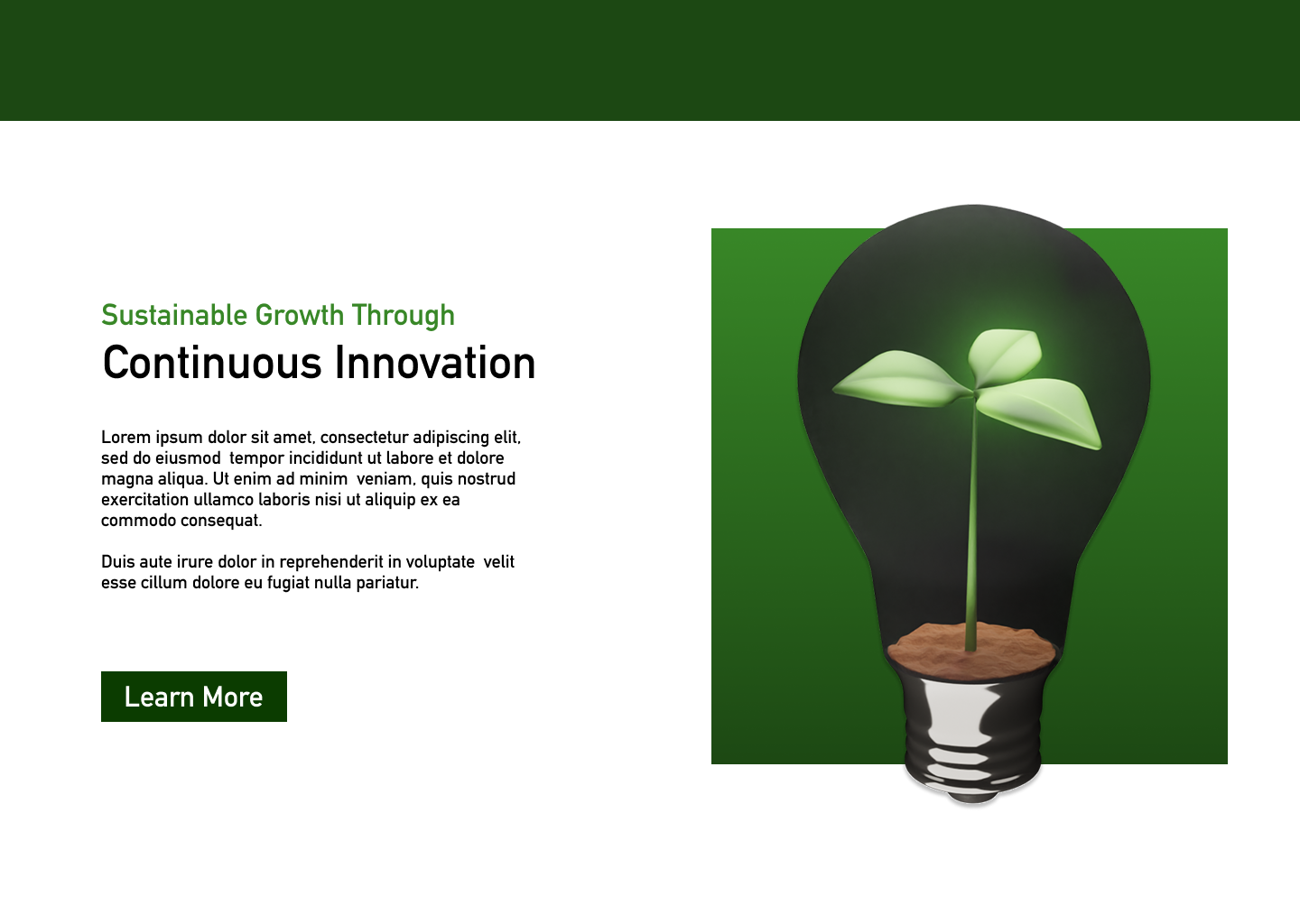 Sustainable Growth Through
Continuous Innovation

Lorem ipsum dolor sit amet, consectetur adipiscing elit, sed do eiusmod tempor incididunt ut labore et dolore magna aliqua. Ut enim ad minim veniam, quis nostrud exercitation ullamco laboris nisi ut aliquip ex ea commodo consequat.

Duis aute irure dolor in reprehenderit in voluptate velit esse cillum dolore eu fugiat nulla pariatur.

Learn More